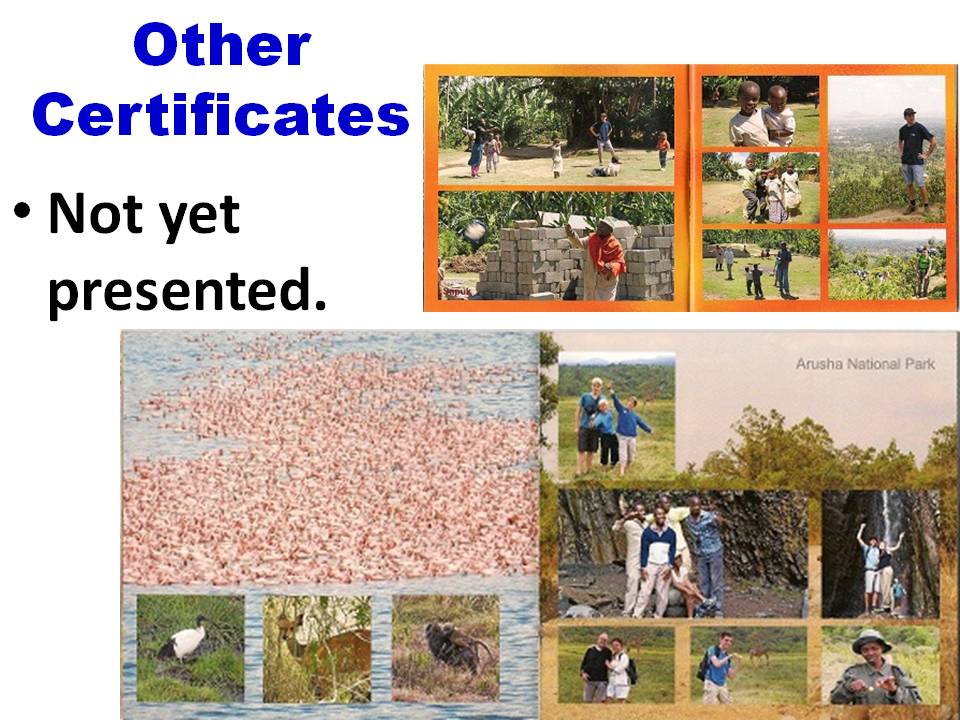 Other Certificates

• Not yet presented.

Arusha National Park